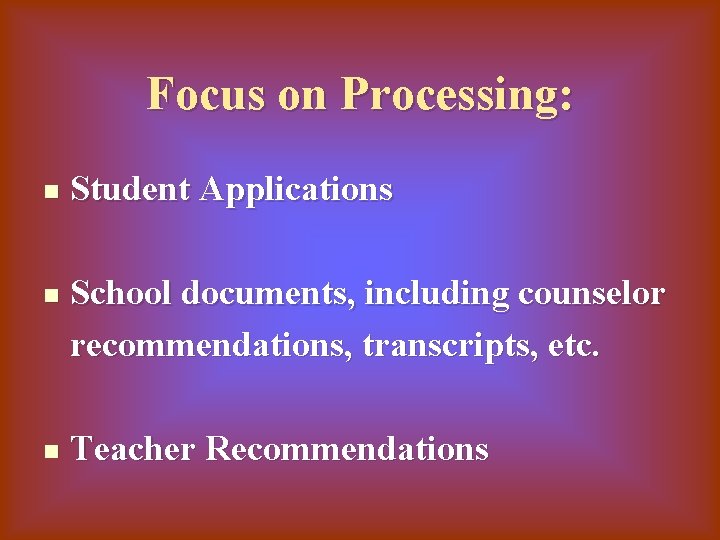 Focus on Processing:

- Student Applications

- School documents, including counselor recommendations, transcripts, etc.

- Teacher Recommendations